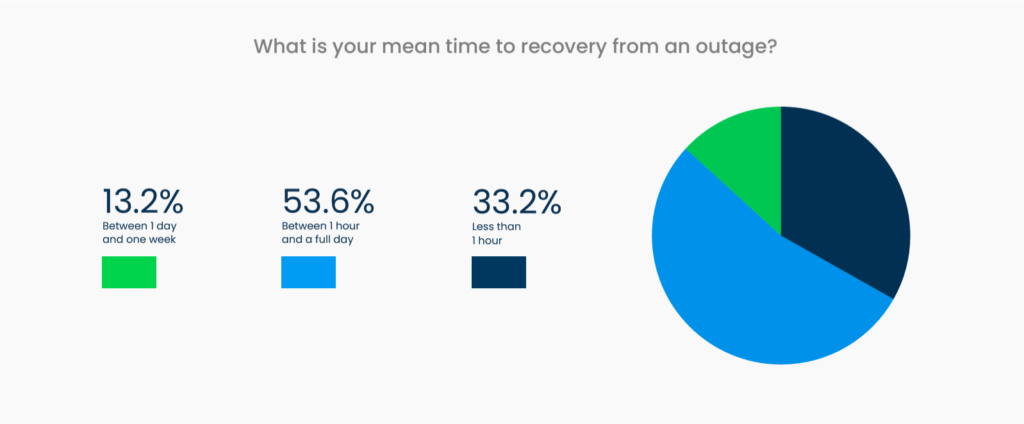 What is your mean time to recovery from an outage?

13.2%
Between 1 day and one week

53.6%
Between 1 hour and a full day

33.2%
Less than 1 hour